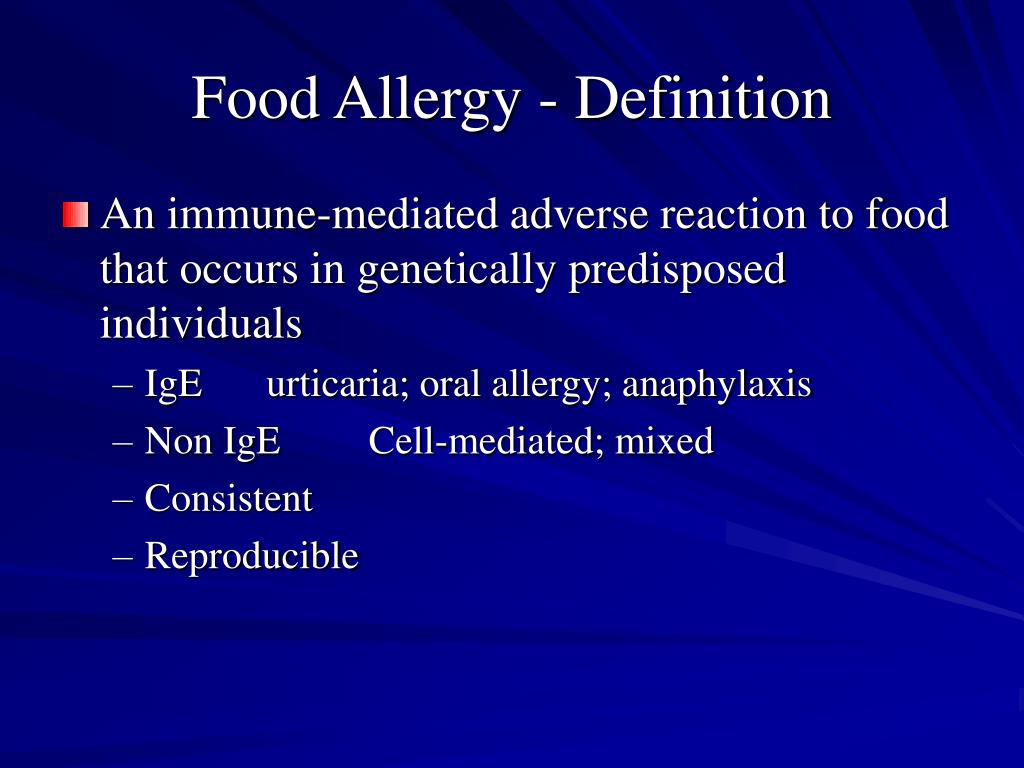 Food Allergy - Definition

An immune-mediated adverse reaction to food that occurs in genetically predisposed individuals

– IgE urticaria; oral allergy; anaphylaxis
– Non IgE Cell-mediated; mixed
– Consistent
– Reproducible